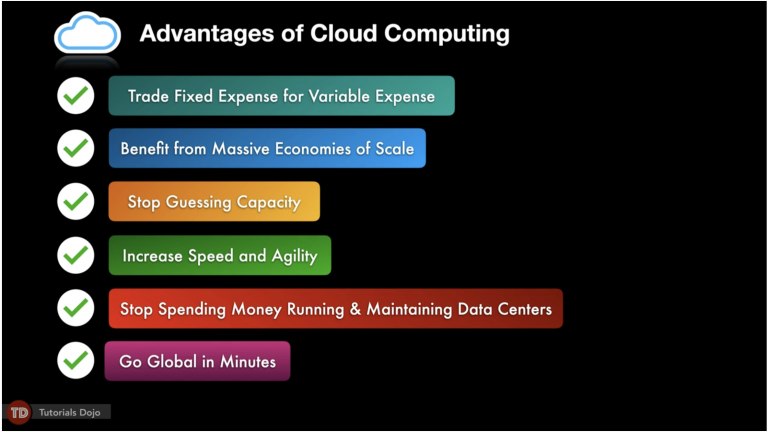 Advantages of Cloud Computing

Trade Fixed Expense for Variable Expense

Benefit from Massive Economies of Scale

Stop Guessing Capacity

Increase Speed and Agility

Stop Spending Money Running & Maintaining Data Centers

Go Global in Minutes

TD Tutorials Dojo